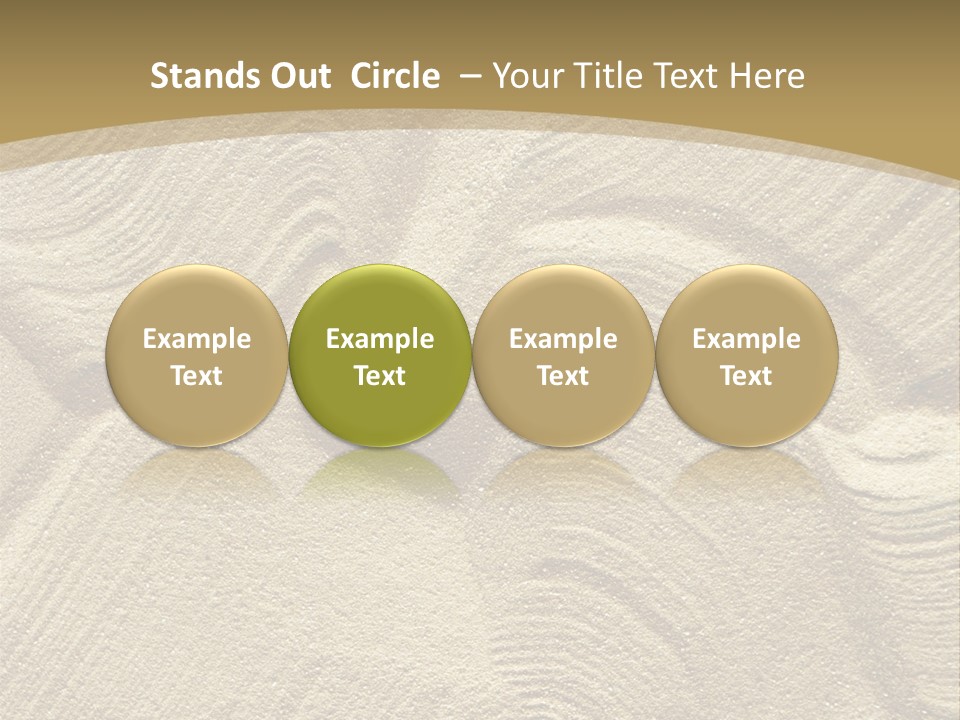 Stands Out  Circle  – Your Title Text Here

Example Text

Example Text

Example Text

Example Text